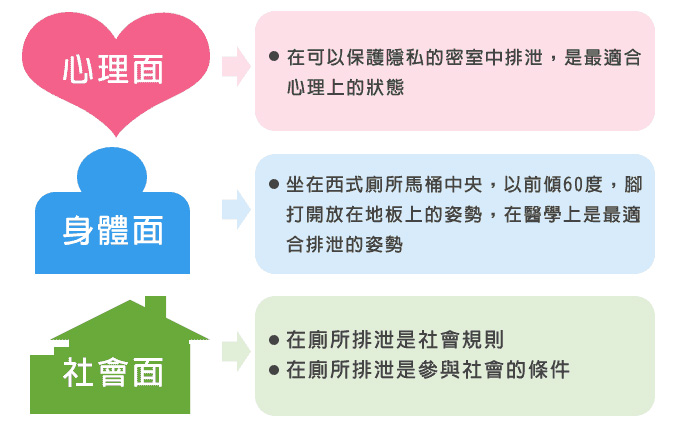 心理面

● 在可以保護隱私的密室中排泄，是最適合心理上的狀態

身體面

● 坐在西式廁所馬桶中央，以前傾60度，腳打開放在地板上的姿勢，在醫學上是最適合排泄的姿勢

社會面

● 在廁所排泄是社會規則
● 在廁所排泄是參與社會的條件